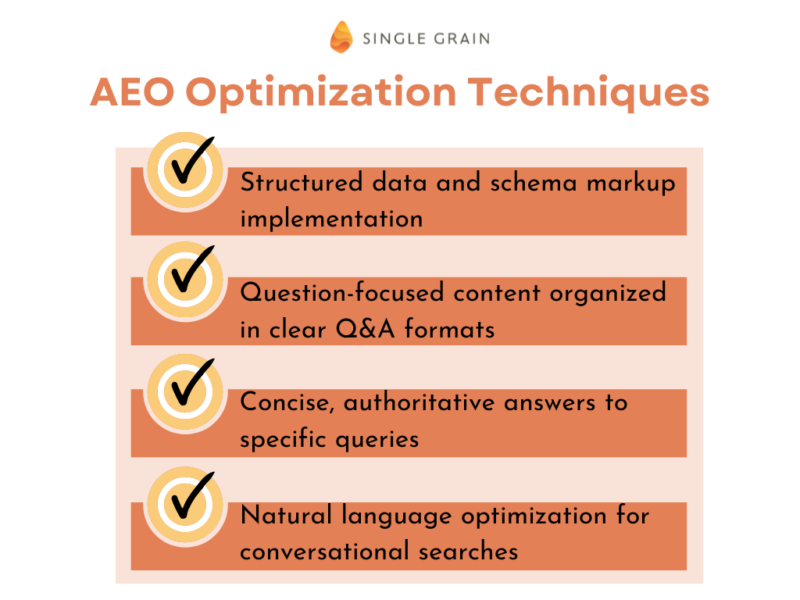 SINGLE GRAIN

AEO Optimization Techniques

Structured data and schema markup implementation

Question-focused content organized in clear Q&A formats

Concise, authoritative answers to specific queries

Natural language optimization for conversational searches